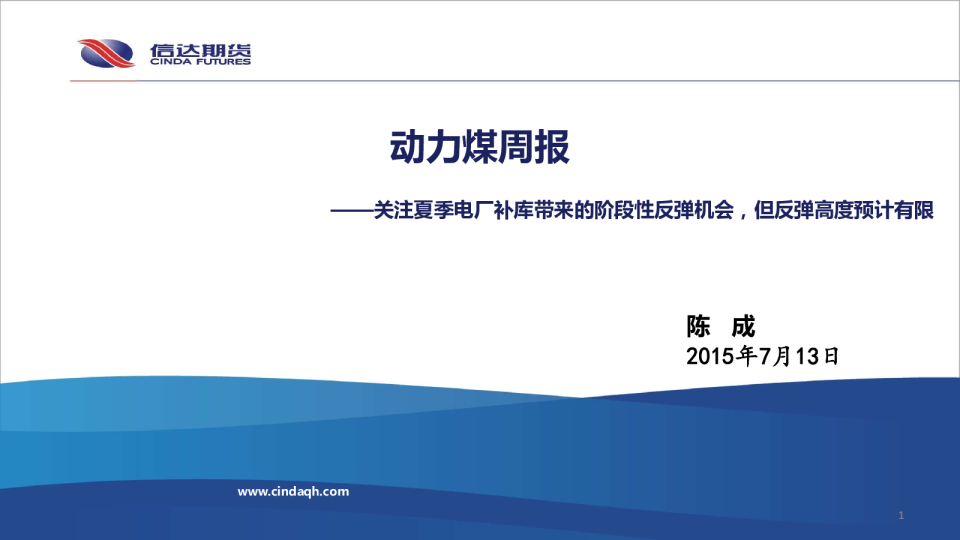 信达期货
CINDA FUTURES

动力煤周报

——关注夏季电厂补库带来的阶段性反弹机会，但反弹高度预计有限

陈 成
2015年7月13日

www.cindaqh.com

1